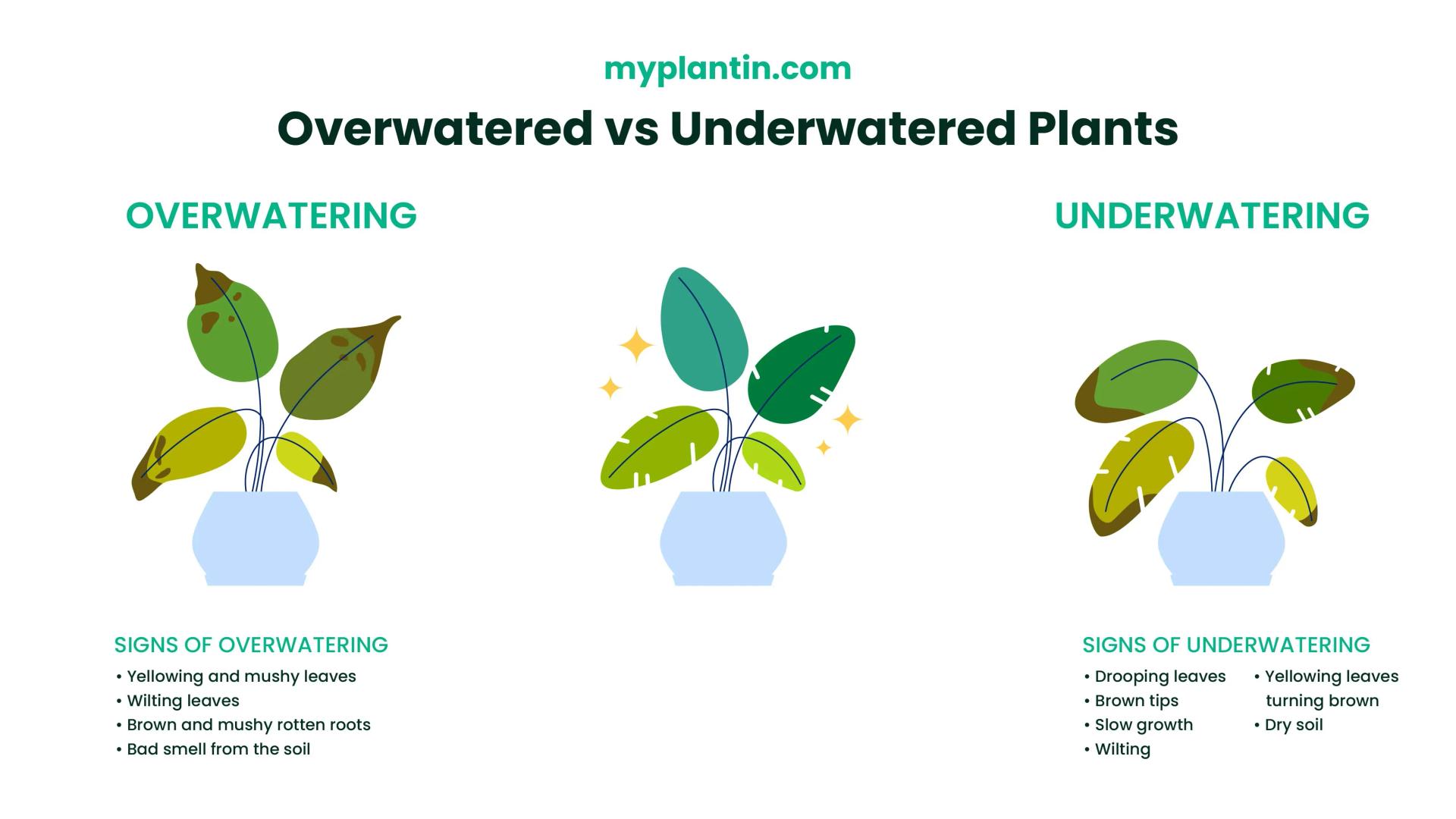 myplantin.com

Overwatered vs Underwatered Plants

OVERWATERING

UNDERWATERING

SIGNS OF OVERWATERING

• Yellowing and mushy leaves
• Wilting leaves
• Brown and mushy rotten roots
• Bad smell from the soil

SIGNS OF UNDERWATERING

• Drooping leaves
• Brown tips
• Slow growth
• Wilting

• Yellowing leaves turning brown
• Dry soil